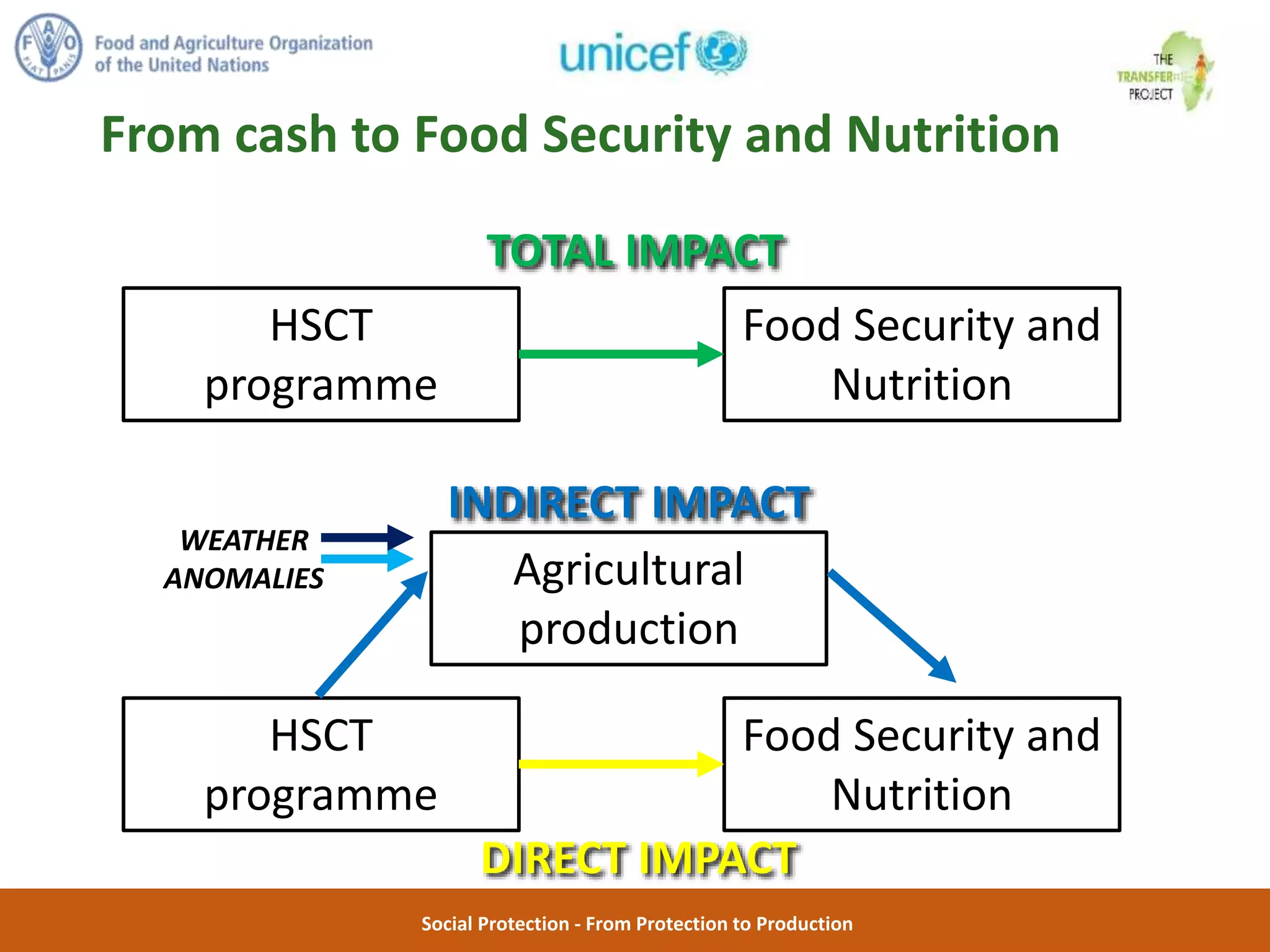 F A O
FIAT PANIS

Food and Agriculture Organization of the United Nations

unicef

THE TRANSFER PROJECT

From cash to Food Security and Nutrition

TOTAL IMPACT

HSCT programme

Food Security and Nutrition

INDIRECT IMPACT

WEATHER ANOMALIES

Agricultural production

HSCT programme

Food Security and Nutrition

DIRECT IMPACT

Social Protection - From Protection to Production